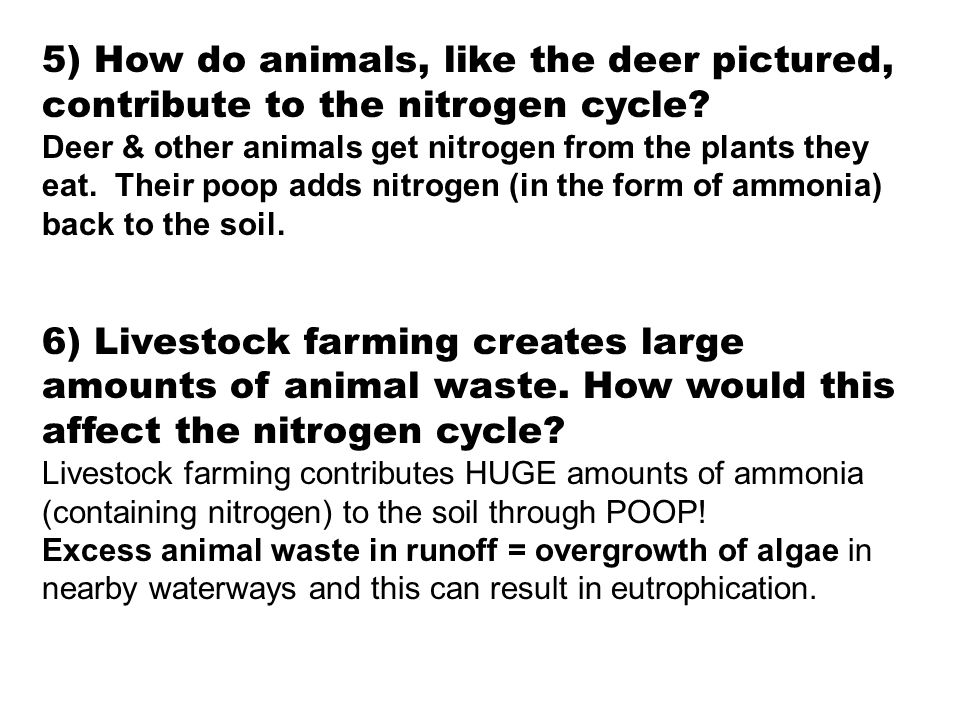 5) How do animals, like the deer pictured, contribute to the nitrogen cycle?
Deer & other animals get nitrogen from the plants they eat. Their poop adds nitrogen (in the form of ammonia) back to the soil.

6) Livestock farming creates large amounts of animal waste. How would this affect the nitrogen cycle?
Livestock farming contributes HUGE amounts of ammonia (containing nitrogen) to the soil through POOP!
Excess animal waste in runoff = overgrowth of algae in nearby waterways and this can result in eutrophication.